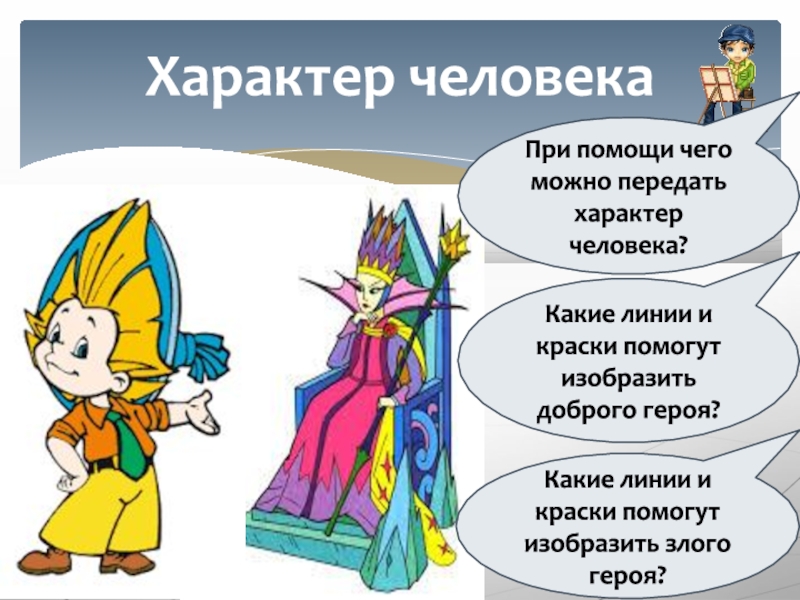 Характер человека

При помощи чего можно передать характер человека?

Какие линии и краски помогут изобразить доброго героя?

Какие линии и краски помогут изобразить злого героя?